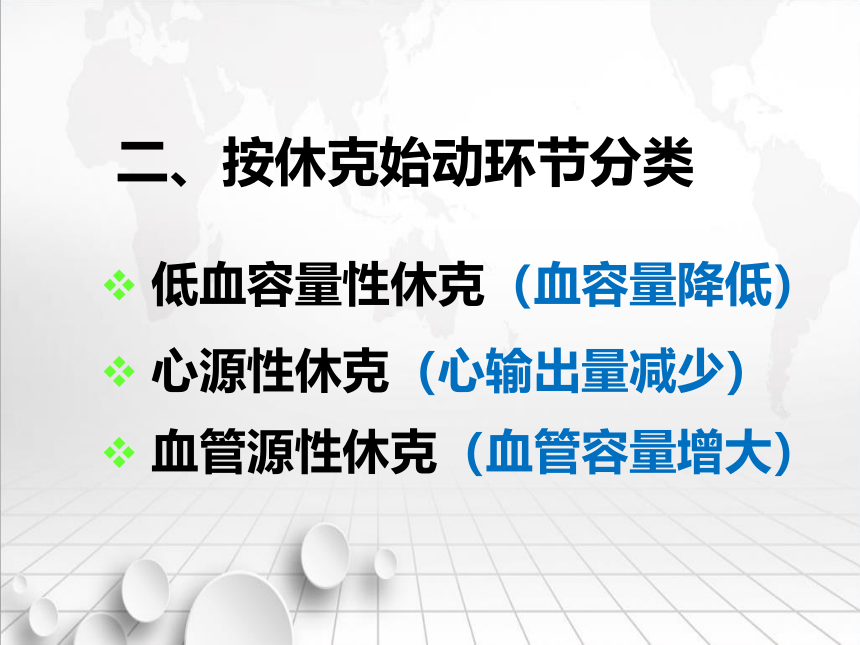 二、按休克始动环节分类

❖ 低血容量性休克（血容量降低）

❖ 心源性休克（心输出量减少）

❖ 血管源性休克（血管容量增大）